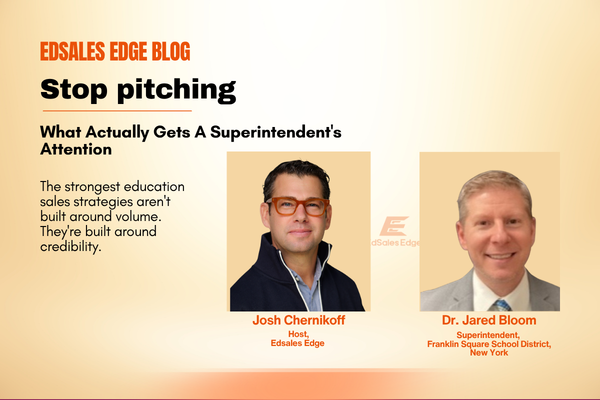 EDSALES EDGE BLOG

Stop pitching

What Actually Gets A Superintendent's Attention

The strongest education sales strategies aren't built around volume. They're built around credibility.

dSales Edge

Josh Chernikoff
Host,
Edsales Edge

Dr. Jared Bloom
Superintendent,
Franklin Square School District,
New York